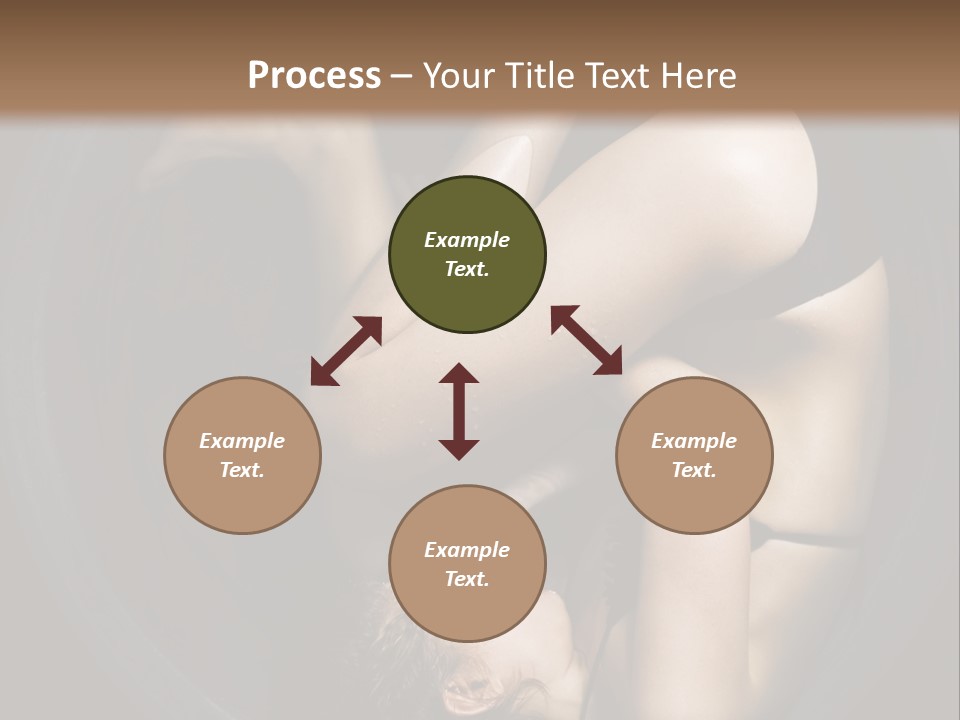 Process – Your Title Text Here

Example Text.

Example Text.

Example Text.

Example Text.